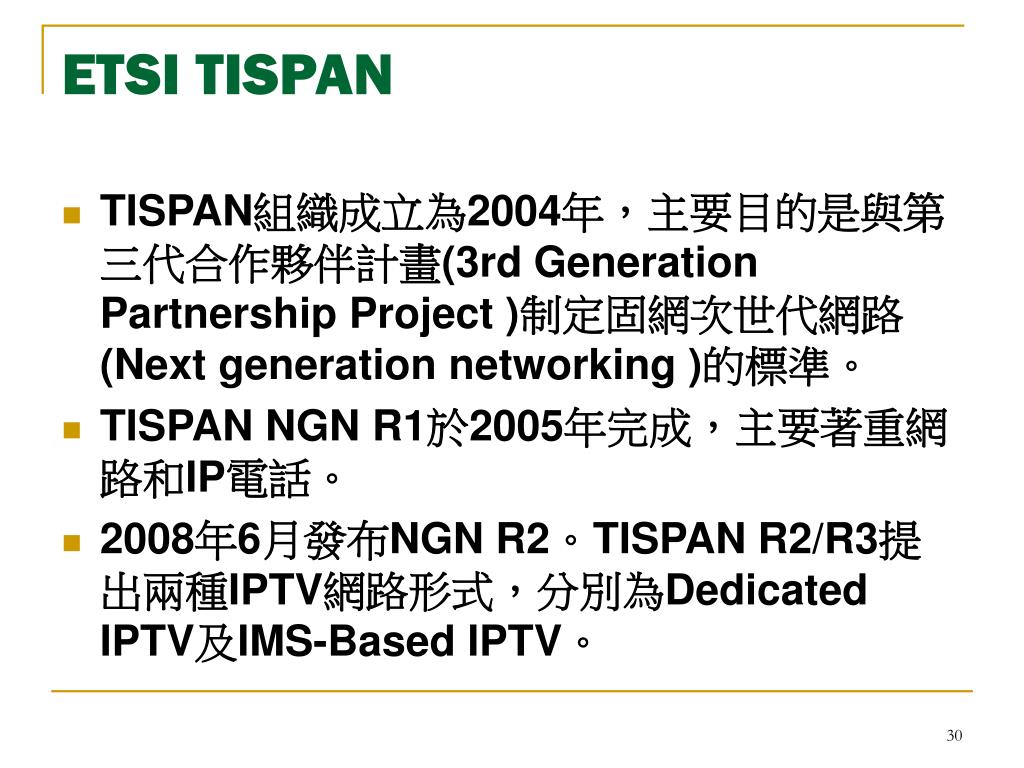 ETSI TISPAN

TISPAN組織成立為2004年，主要目的是與第三代合作夥伴計畫(3rd Generation Partnership Project )制定固網次世代網路(Next generation networking )的標準。

TISPAN NGN R1於2005年完成，主要著重網路和IP電話。

2008年6月發布NGN R2。TISPAN R2/R3提出兩種IPTV網路形式，分別為Dedicated IPTV及IMS-Based IPTV。

30